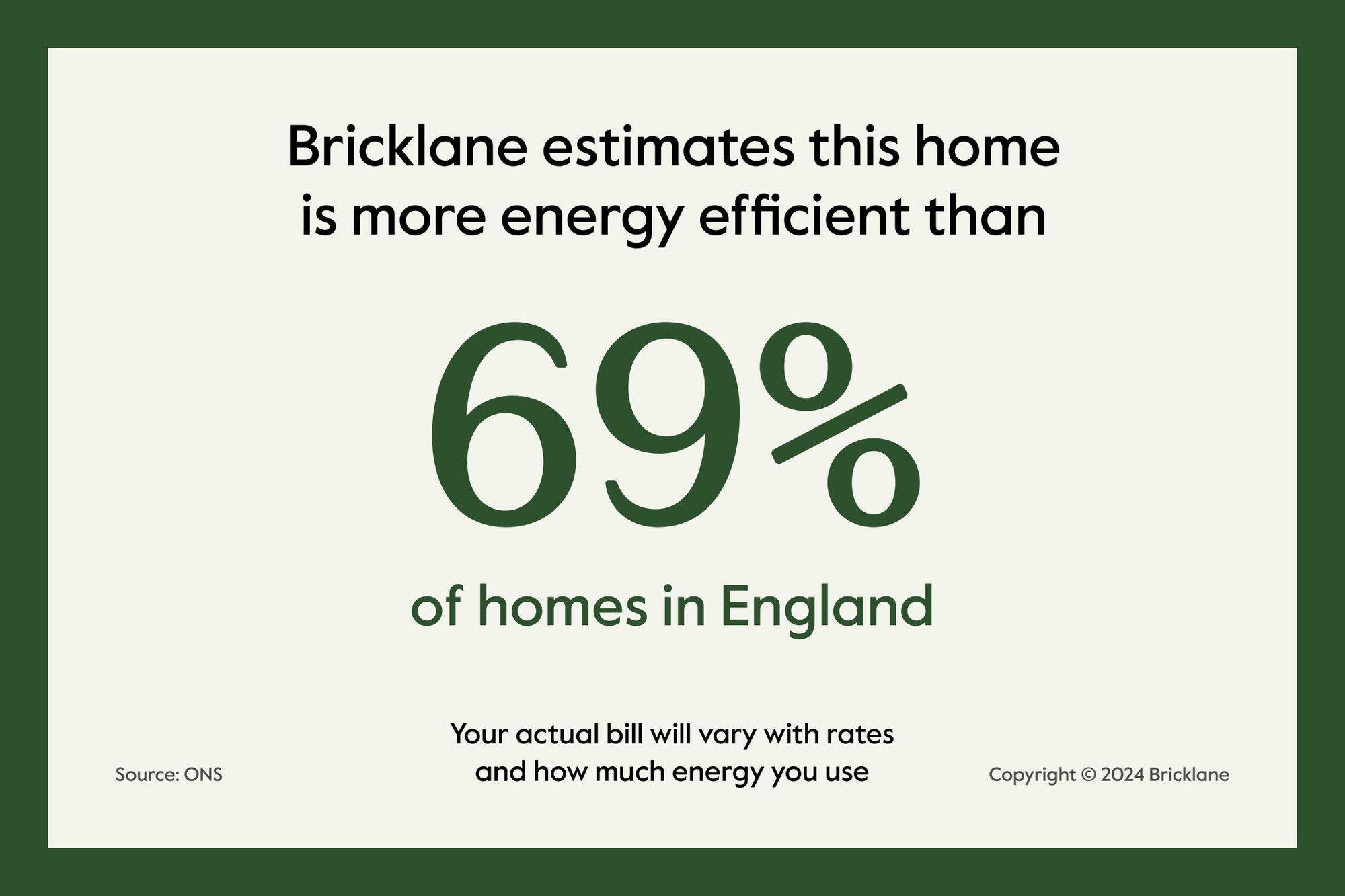 Bricklane estimates this home is more energy efficient than

69%

of homes in England

Your actual bill will vary with rates and how much energy you use

Source: ONS

Copyright © 2024 Bricklane